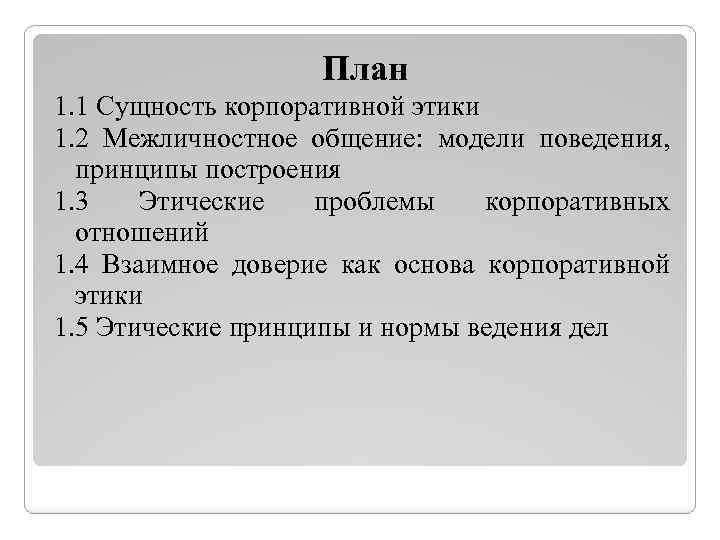 План

1.1 Сущность корпоративной этики

1.2 Межличностное общение: модели поведения, принципы построения

1.3 Этические проблемы корпоративных отношений

1.4 Взаимное доверие как основа корпоративной этики

1.5 Этические принципы и нормы ведения дел